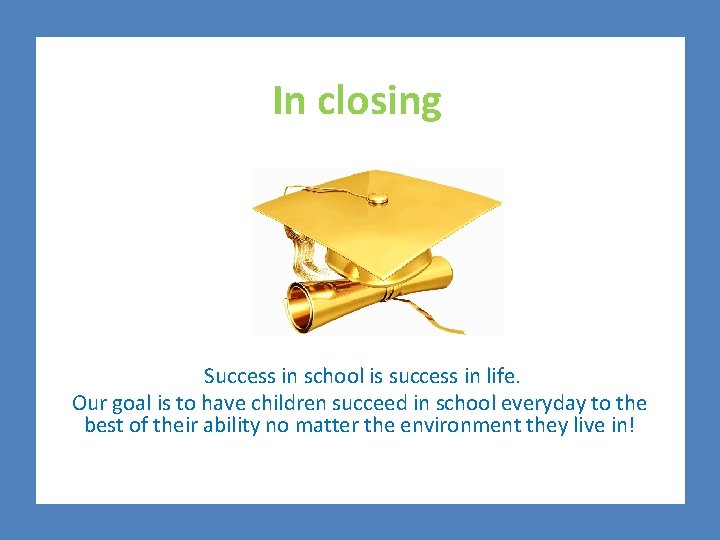 In closing

Success in school is success in life.
Our goal is to have children succeed in school everyday to the best of their ability no matter the environment they live in!